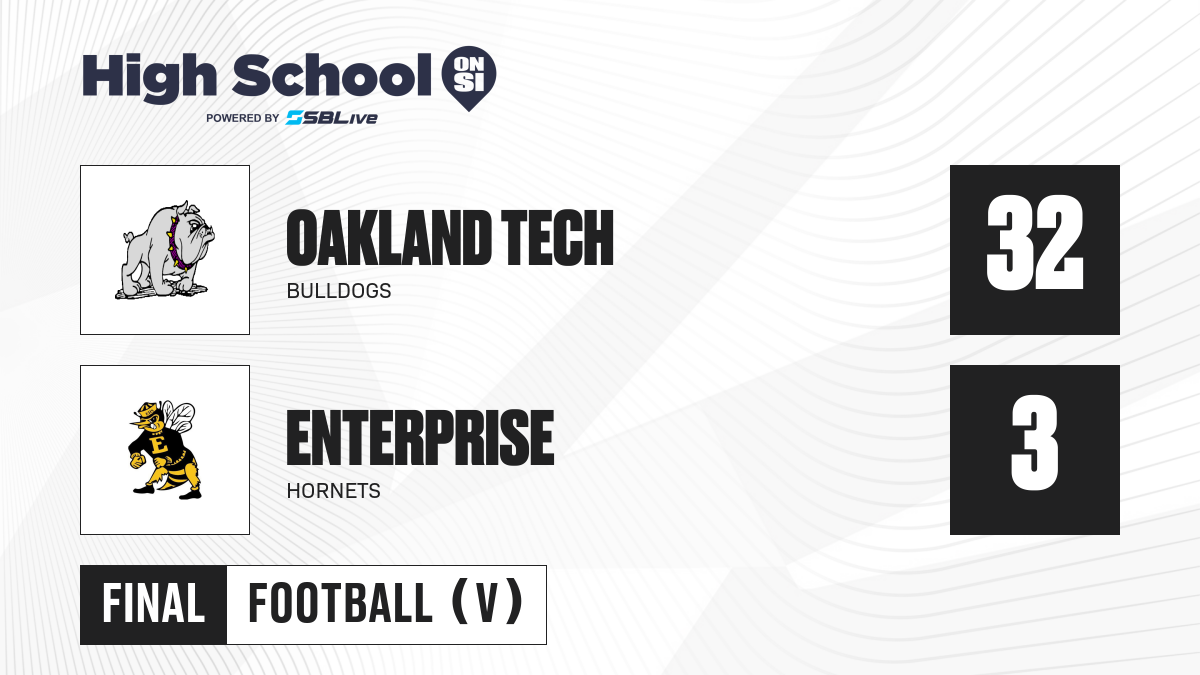 High School ON SI
POWERED BY SBLive

OAKLAND TECH
BULLDOGS
32

E

ENTERPRISE
HORNETS
3

FINAL FOOTBALL (V)